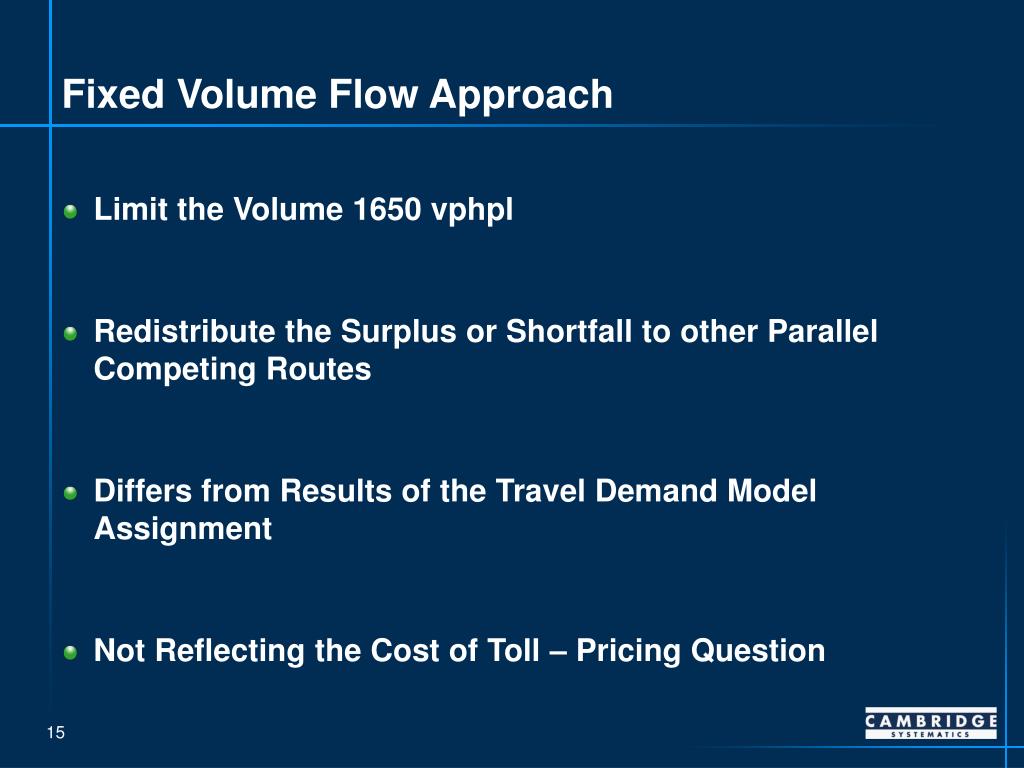 Fixed Volume Flow Approach

Limit the Volume 1650 vphpl

Redistribute the Surplus or Shortfall to other Parallel Competing Routes

Differs from Results of the Travel Demand Model Assignment

Not Reflecting the Cost of Toll – Pricing Question

15

CAMBRIDGE
SYSTEMATICS